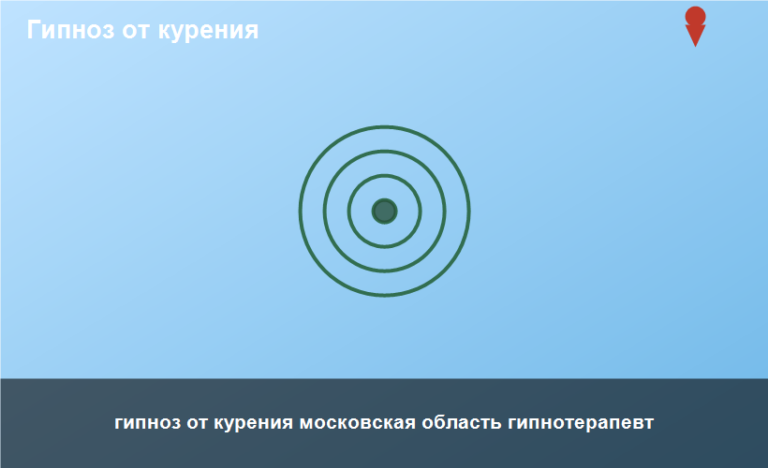 Гипноз от курения

гипноз от курения московская область гипнотерапевт